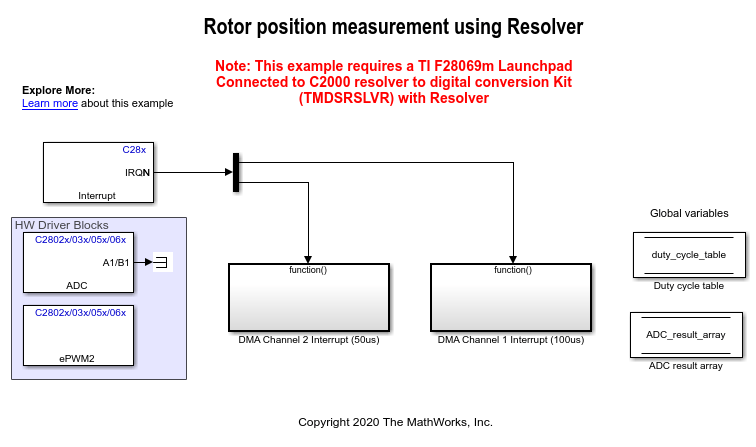 Rotor position measurement using Resolver

Note: This example requires a TI F28069m Launchpad Connected to C2000 resolver to digital conversion Kit (TMDSRSLVR) with Resolver

Explore More:
Learn more about this example

C28x
IRQN
Interrupt

HW Driver Blocks
C2802x/03x/05x/06x
A1/B1
ADC

C2802x/03x/05x/06x
ePWM2

function()
DMA Channel 2 Interrupt (50us)

function()
DMA Channel 1 Interrupt (100us)

Global variables
duty_cycle_table
Duty cycle table

ADC_result_array
ADC result array

Copyright 2020 The MathWorks, Inc.